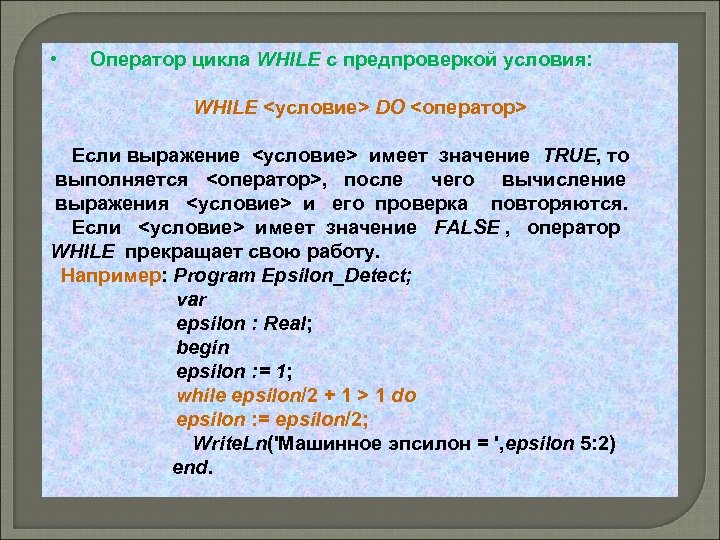 • Оператор цикла WHILE с предпроверкой условия:

WHILE <условие> DO <оператор>

Если выражение <условие> имеет значение TRUE, то выполняется <оператор>, после чего вычисление выражения <условие> и его проверка повторяются. Если <условие> имеет значение FALSE , оператор WHILE прекращает свою работу.

Например: Program Epsilon_Detect;
var
epsilon : Real;
begin
epsilon := 1;
while epsilon/2 + 1 > 1 do
epsilon := epsilon/2;
WriteLn('Машинное эпсилон = ',epsilon 5:2)
end.